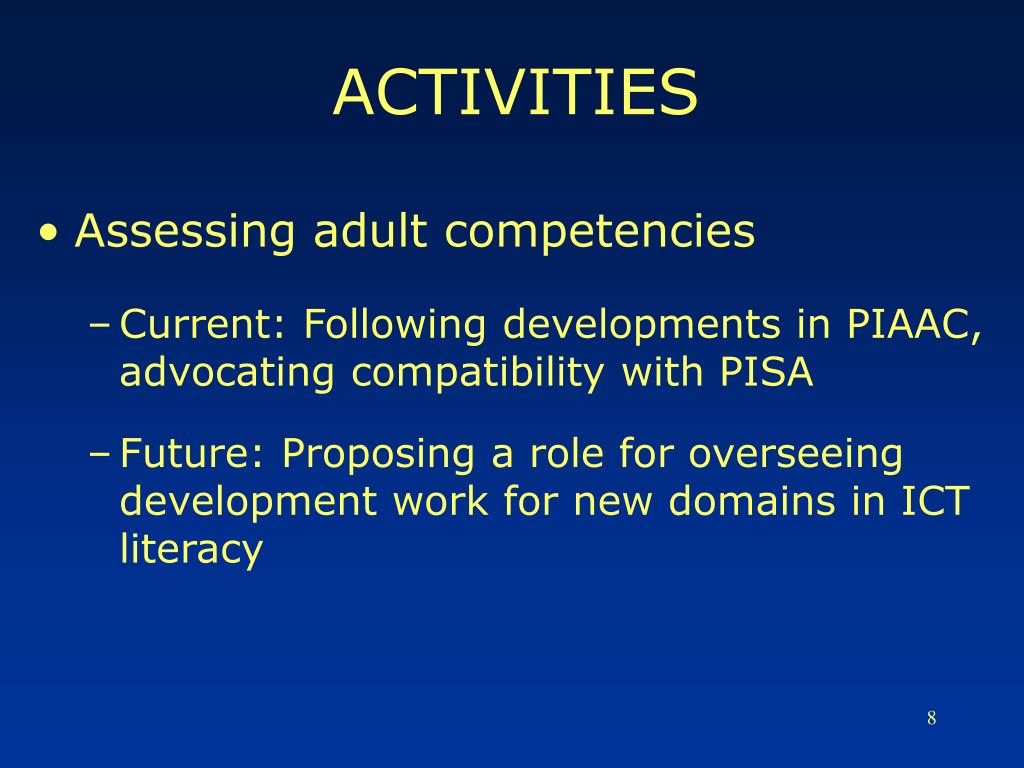 ACTIVITIES

• Assessing adult competencies

– Current: Following developments in PIAAC, advocating compatibility with PISA

– Future: Proposing a role for overseeing development work for new domains in ICT literacy

8